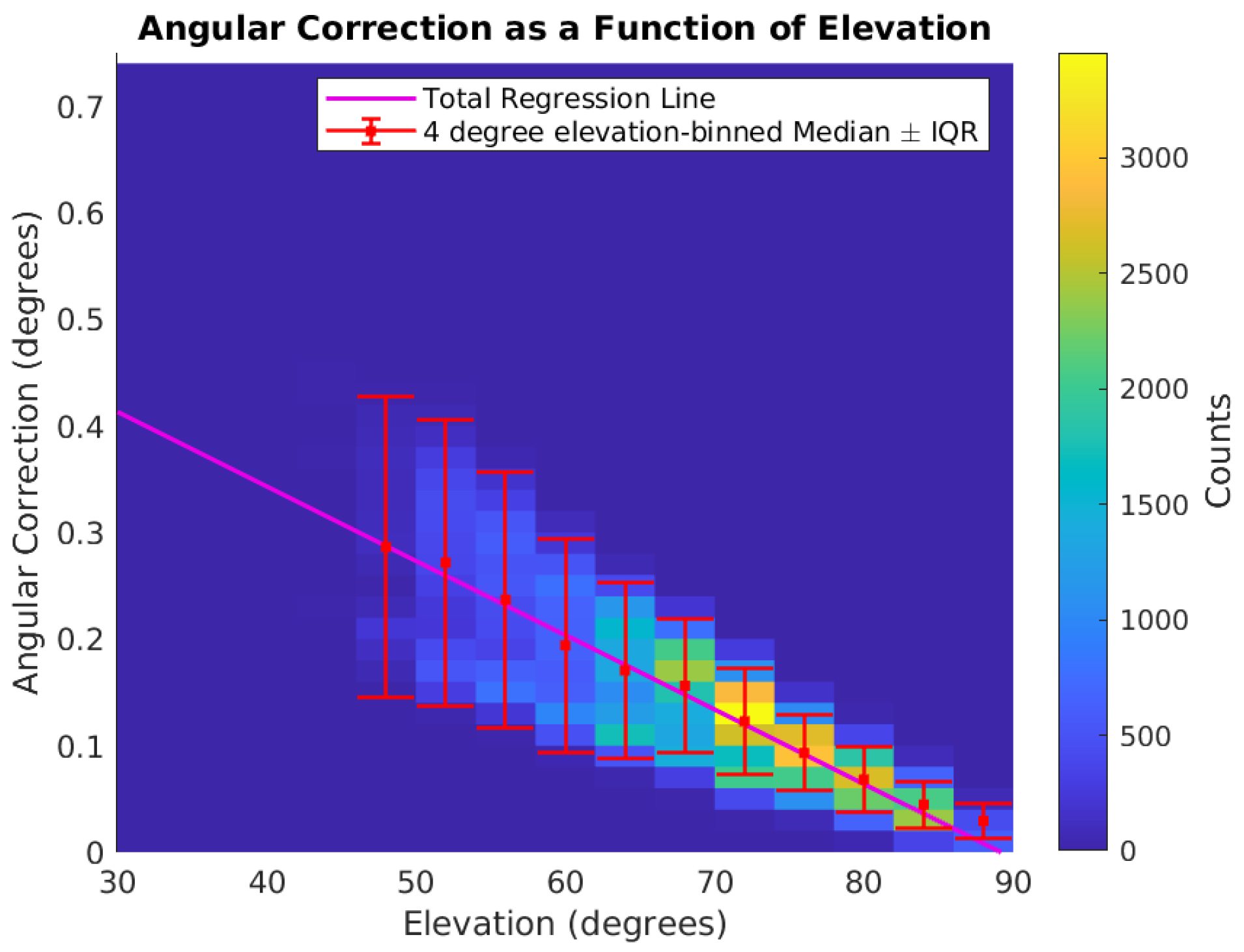 Angular Correction as a Function of Elevation

Total Regression Line
4 degree elevation-binned Median $\pm$ IQR

Angular Correction (degrees)

0.7
0.6
0.5
0.4
0.3
0.2
0.1
0

30 40 50 60 70 80 90

Elevation (degrees)

3000
2500
2000
1500
1000
500
0

Counts